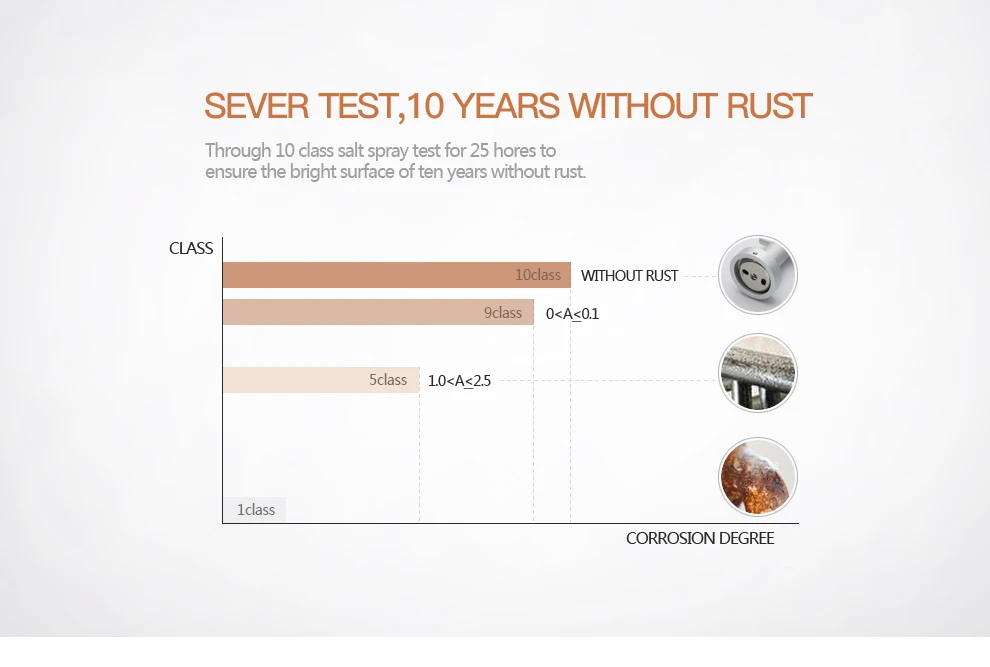 SEVER TEST,10 YEARS WITHOUT RUST

Through 10 class salt spray test for 25 hores to ensure the bright surface of ten years without rust.

CLASS

10class WITHOUT RUST

9class $0<A\leq0.1$

5class $1.0<A\leq2.5$

1class

CORROSION DEGREE